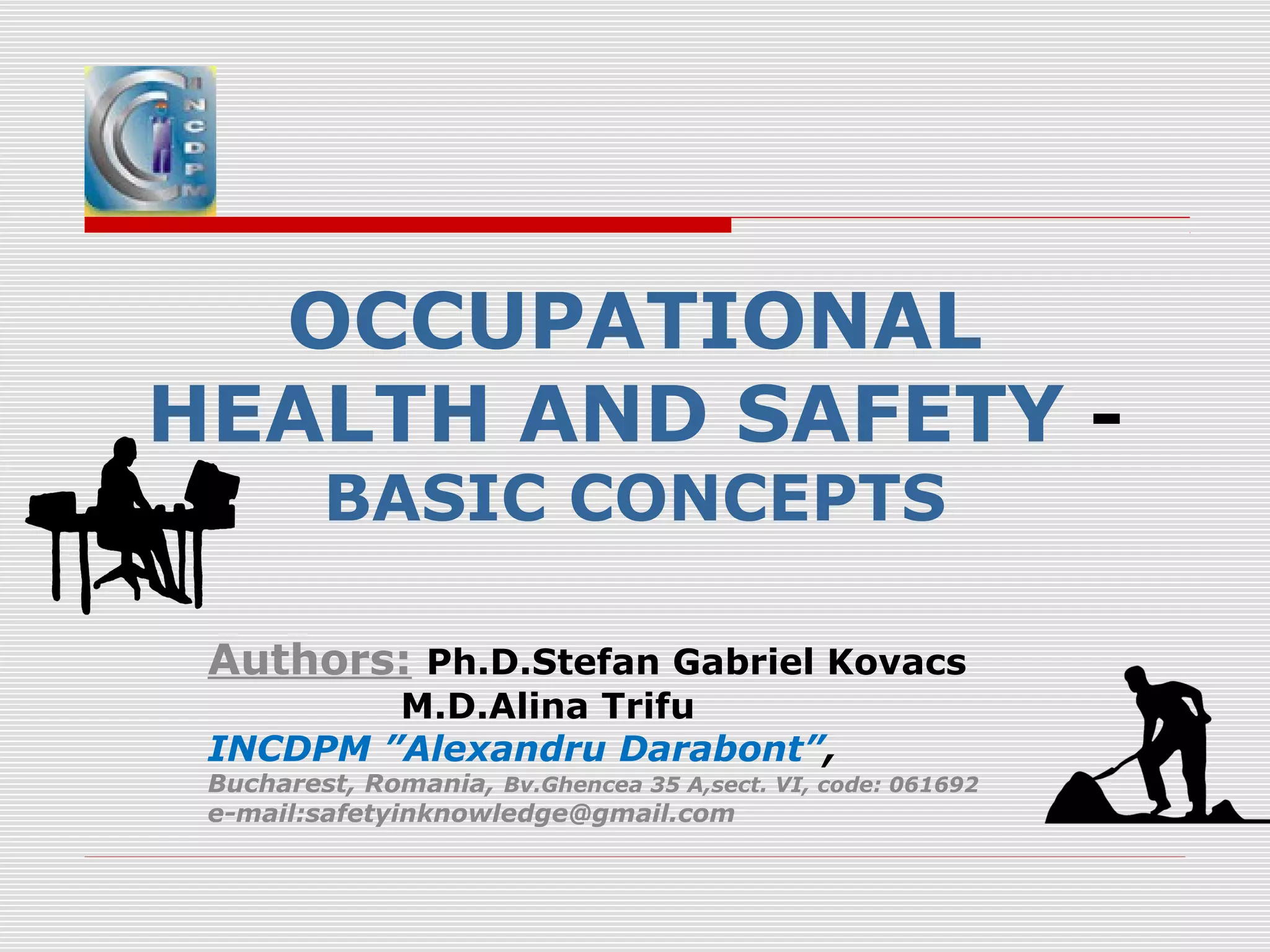 INCDPM

OCCUPATIONAL HEALTH AND SAFETY - BASIC CONCEPTS

Authors: Ph.D.Stefan Gabriel Kovacs
M.D.Alina Trifu
INCDPM "Alexandru Darabont",
Bucharest, Romania, Bv.Ghencea 35 A,sect. VI, code: 061692
e-mail:safetyinknowledge@gmail.com